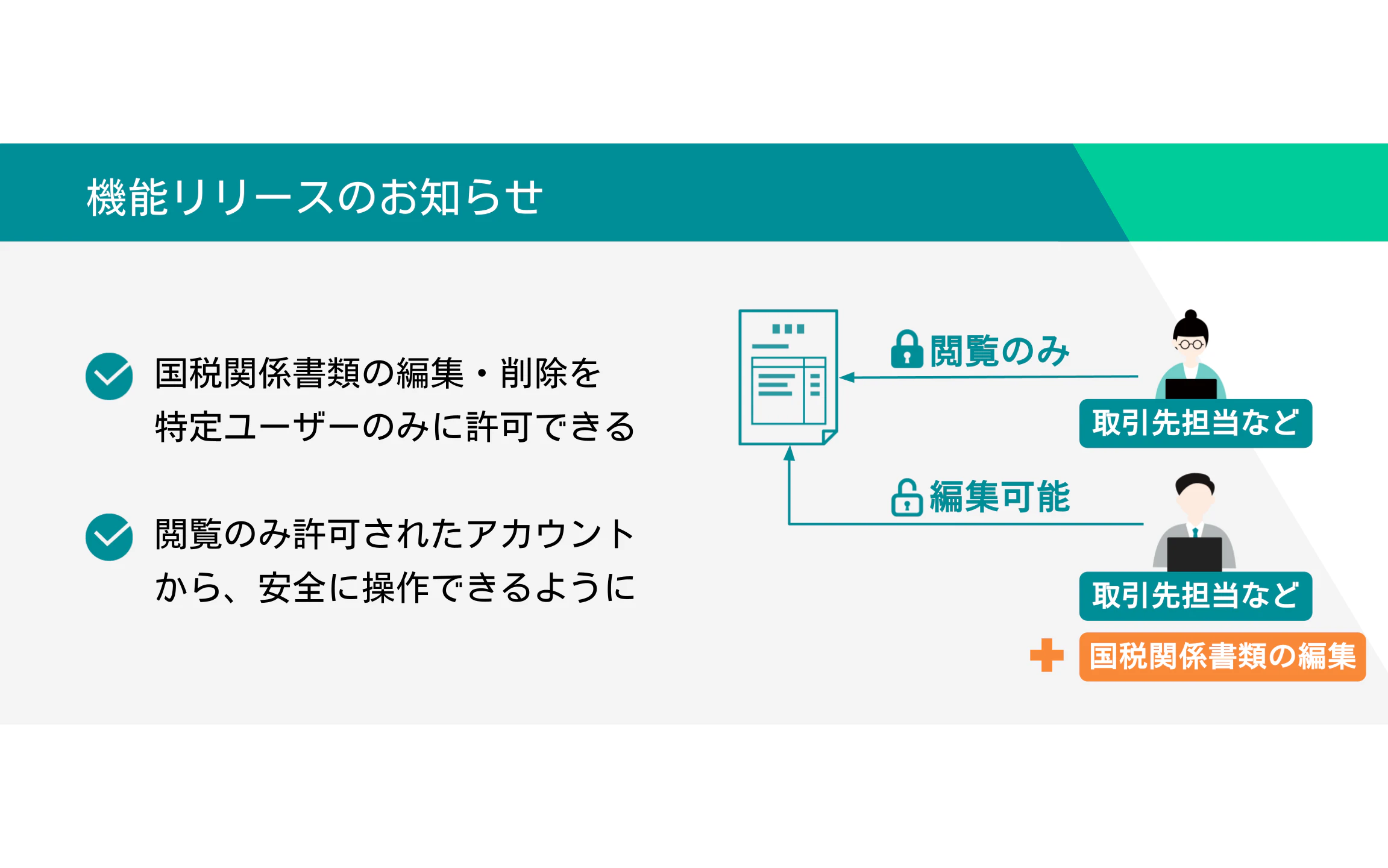 機能リリースのお知らせ

国税関係書類の編集・削除を特定ユーザーのみに許可できる

閲覧のみ許可されたアカウントから、安全に操作できるように

閲覧のみ

取引先担当など

編集可能

取引先担当など

国税関係書類の編集